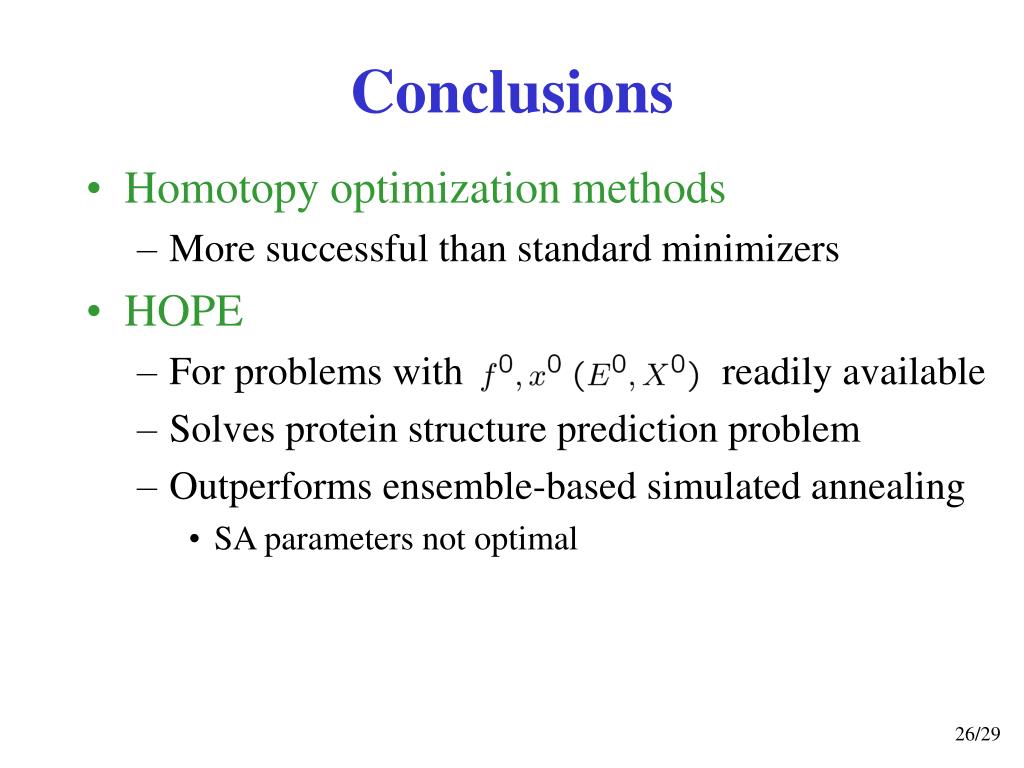 Conclusions

• Homotopy optimization methods
– More successful than standard minimizers
• HOPE
– For problems with $f^0, x^0$ $(E^0, X^0)$ readily available
– Solves protein structure prediction problem
– Outperforms ensemble-based simulated annealing
• SA parameters not optimal

26/29